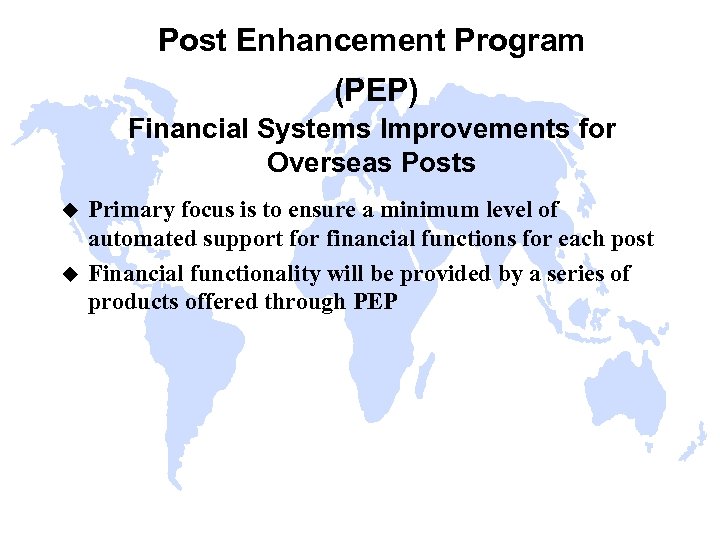 Post Enhancement Program

(PEP)

Financial Systems Improvements for Overseas Posts

◆ Primary focus is to ensure a minimum level of automated support for financial functions for each post

◆ Financial functionality will be provided by a series of products offered through PEP